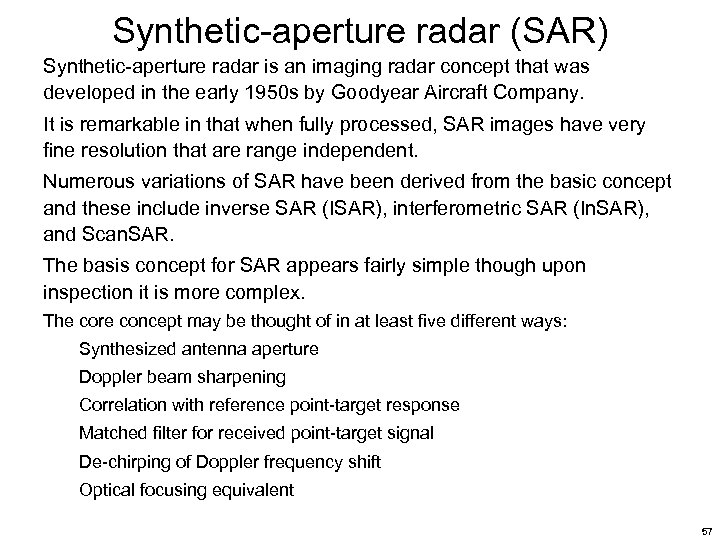 Synthetic-aperture radar (SAR)

Synthetic-aperture radar is an imaging radar concept that was developed in the early 1950s by Goodyear Aircraft Company.

It is remarkable in that when fully processed, SAR images have very fine resolution that are range independent.

Numerous variations of SAR have been derived from the basic concept and these include inverse SAR (ISAR), interferometric SAR (InSAR), and ScanSAR.

The basis concept for SAR appears fairly simple though upon inspection it is more complex.

The core concept may be thought of in at least five different ways:

Synthesized antenna aperture

Doppler beam sharpening

Correlation with reference point-target response

Matched filter for received point-target signal

De-chirping of Doppler frequency shift

Optical focusing equivalent

57